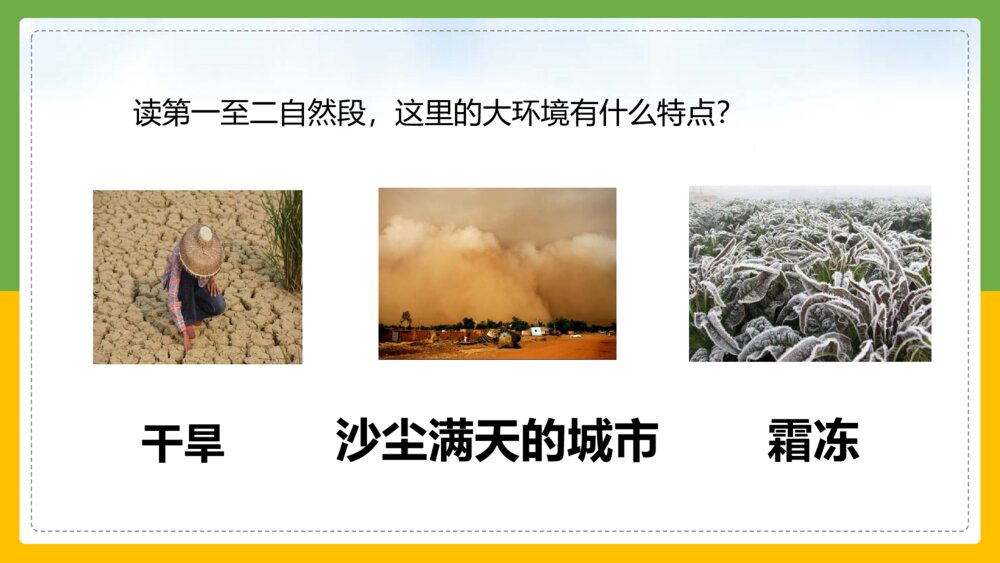 读第一至二自然段，这里的大环境有什么特点?

干旱

沙尘满天的城市

霜冻